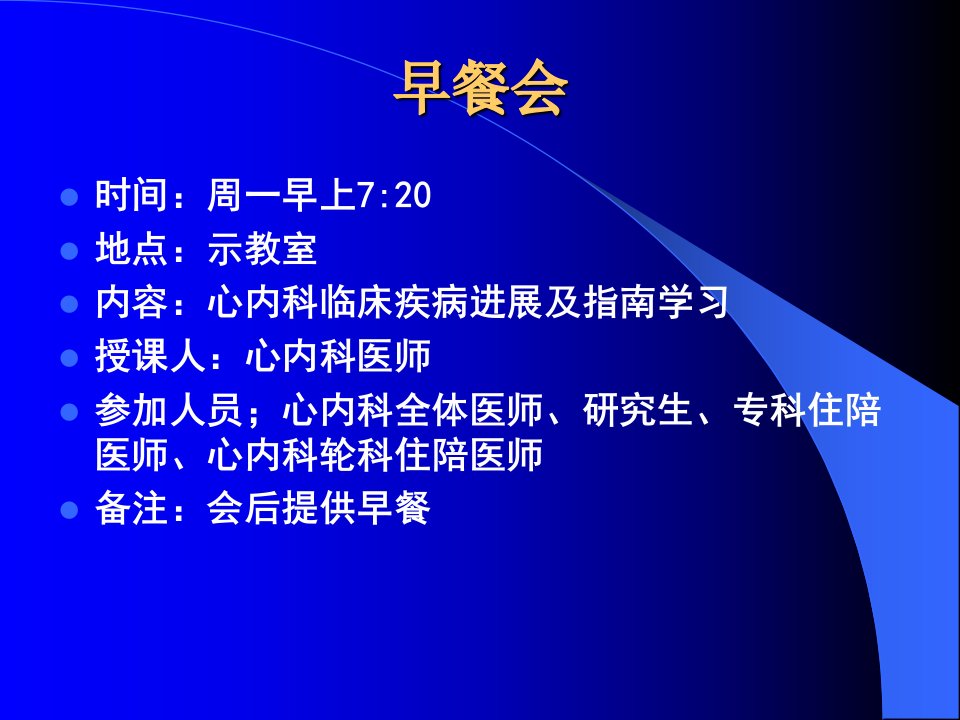 早餐会

- 时间：周一早上7:20
- 地点：示教室
- 内容：心内科临床疾病进展及指南学习
- 授课人：心内科医师
- 参加人员；心内科全体医师、研究生、专科住陪医师、心内科轮科住陪医师
- 备注：会后提供早餐